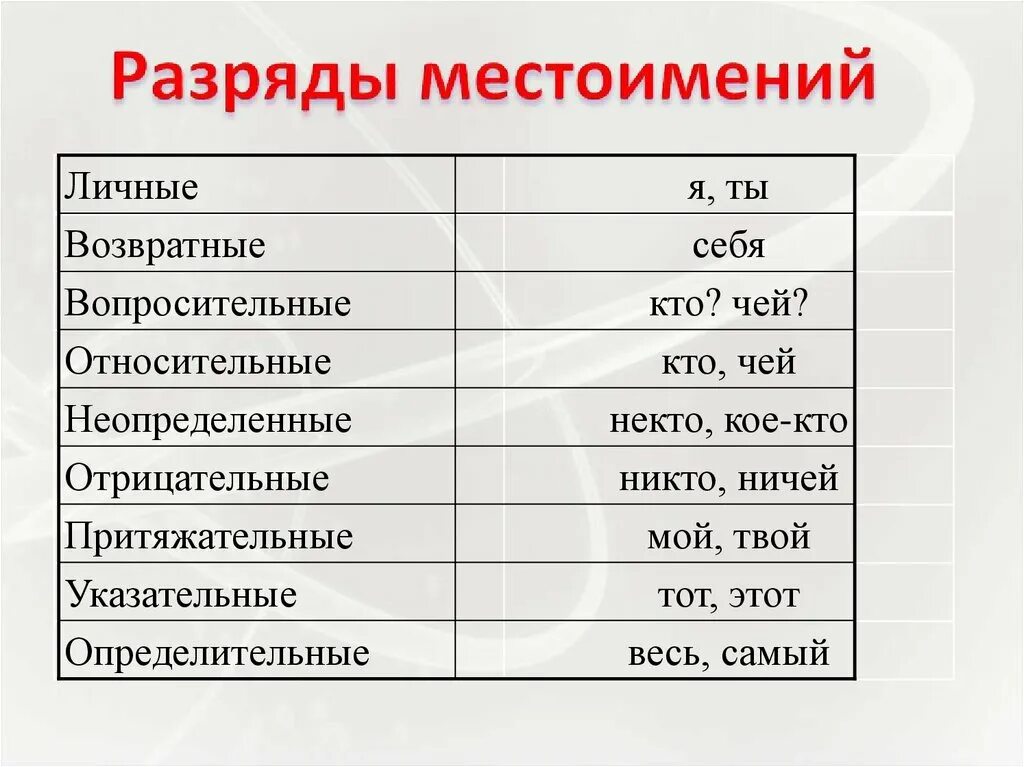 Разряды местоимений

| | |
|---|---|
| Личные | я, ты |
| Возвратные | себя |
| Вопросительные | кто? чей? |
| Относительные | кто, чей |
| Неопределенные | некто, кое-кто |
| Отрицательные | никто, ничей |
| Притяжательные | мой, твой |
| Указательные | тот, этот |
| Определительные | весь, самый |